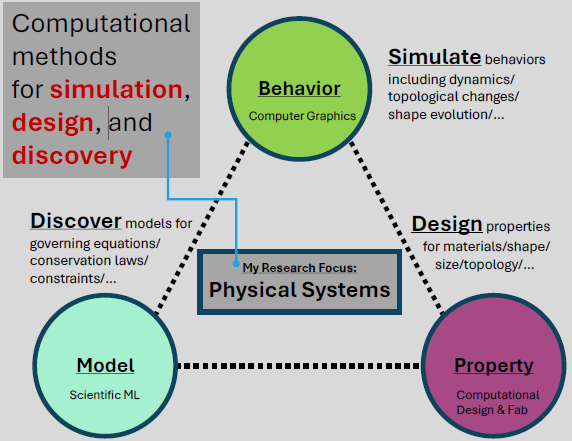 Computational methods for simulation, design, and discovery

Behavior
Computer Graphics

Simulate behaviors including dynamics/ topological changes/ shape evolution/...

Discover models for governing equations/ conservation laws/ constraints/...

My Research Focus:
Physical Systems

Design properties for materials/shape/ size/topology/...

Model
Scientific ML

Property
Computational Design & Fab